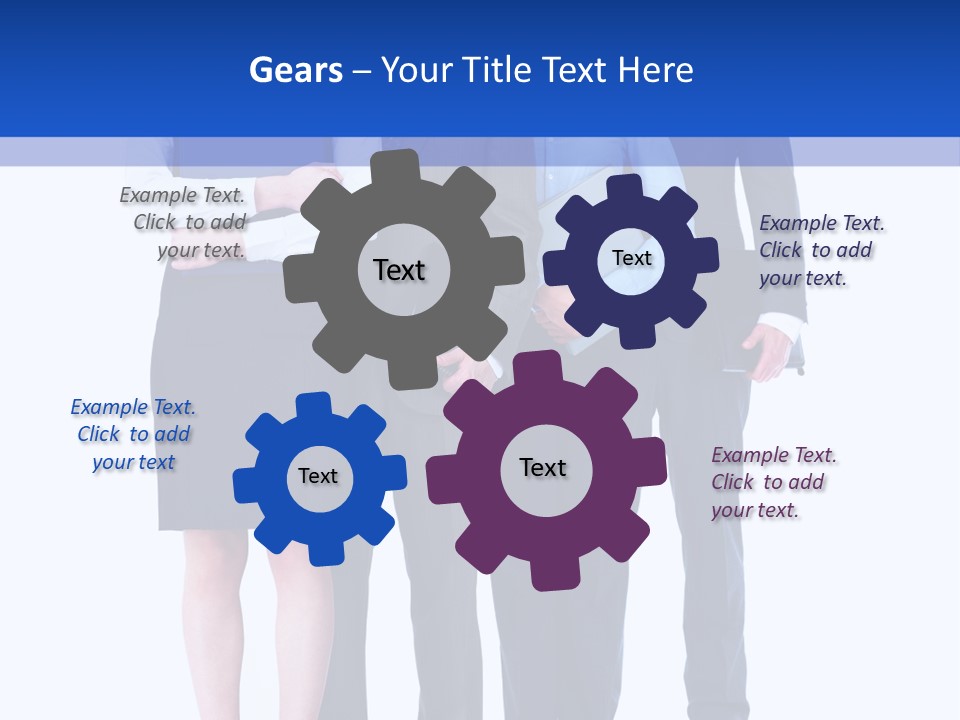 Gears – Your Title Text Here

Example Text. Click to add your text.

Text

Text

Example Text. Click to add your text.

Example Text. Click to add your text

Text

Text

Example Text. Click to add your text.